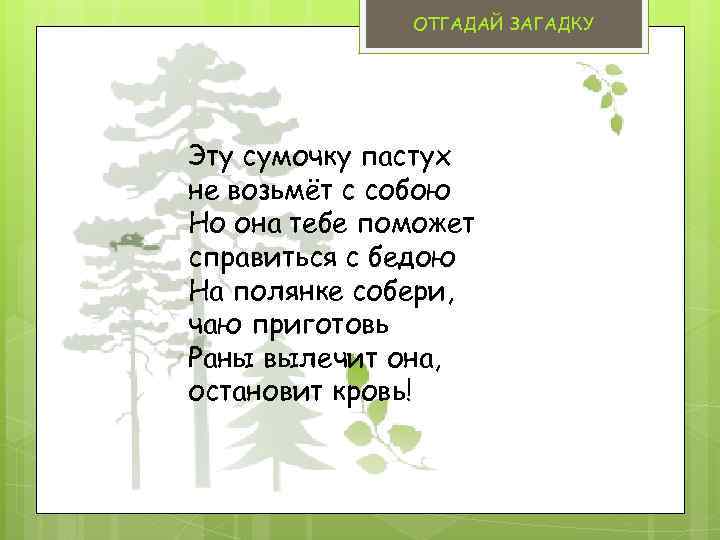 ОТГАДАЙ ЗАГАДКУ

Эту сумочку пастух
не возьмёт с собою
Но она тебе поможет
справиться с бедою
На полянке собери,
чаю приготовь
Раны вылечит она,
остановит кровь!